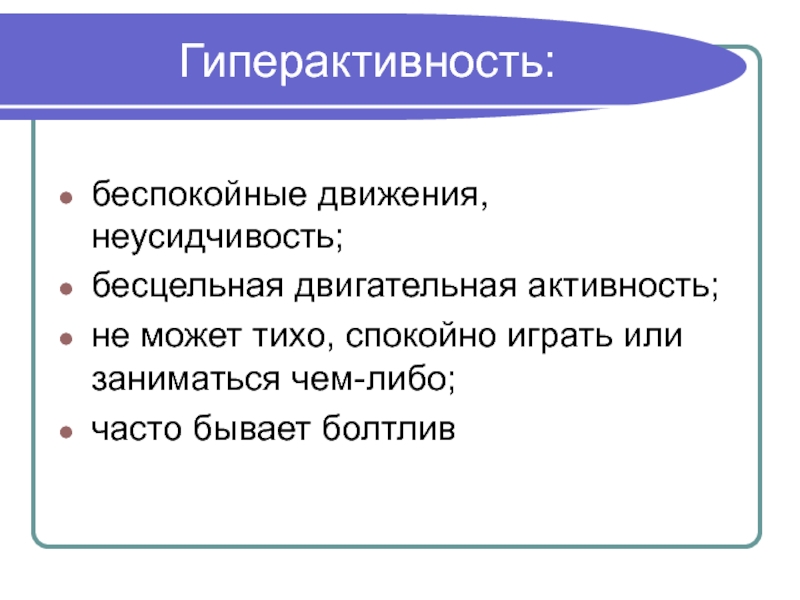 Гиперактивность:

- беспокойные движения, неусидчивость;
- бесцельная двигательная активность;
- не может тихо, спокойно играть или заниматься чем-либо;
- часто бывает болтлив